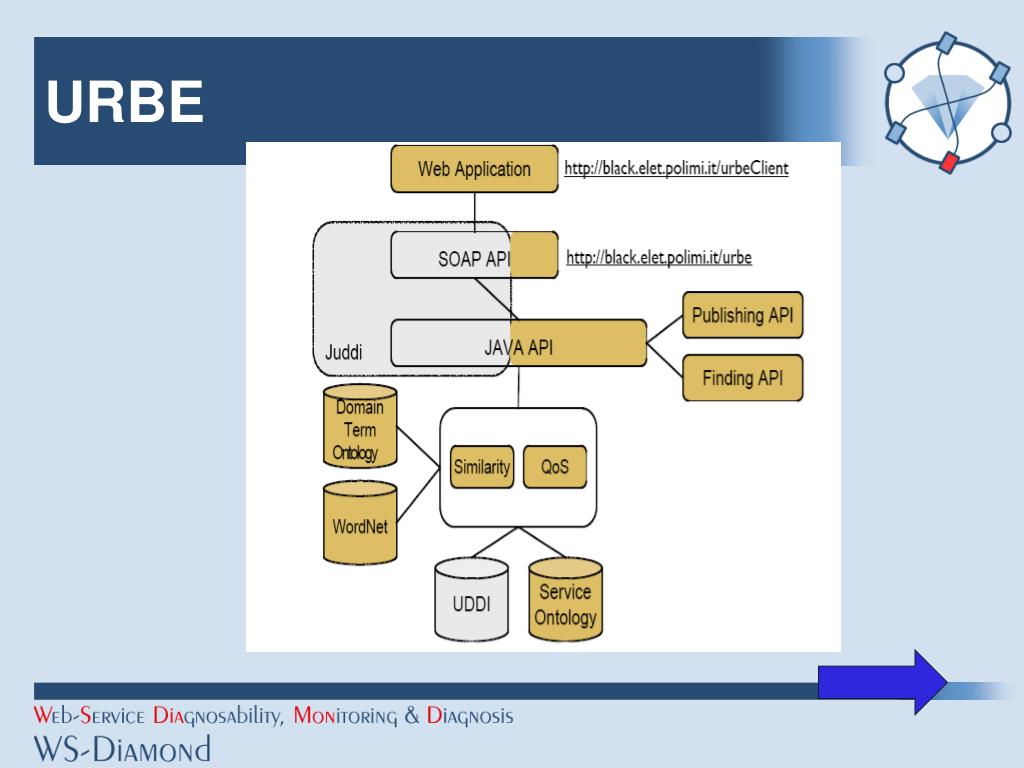 URBE

Web Application
http://black.elet.polimi.it/urbeClient

SOAP API
http://black.elet.polimi.it/urbe

Juddi
JAVA API

Publishing API
Finding API

Domain Term Ontology
WordNet

Similarity
QoS

UDDI
Service Ontology

Web-Service Diagnosability, Monitoring & Diagnosis
WS-Diamond